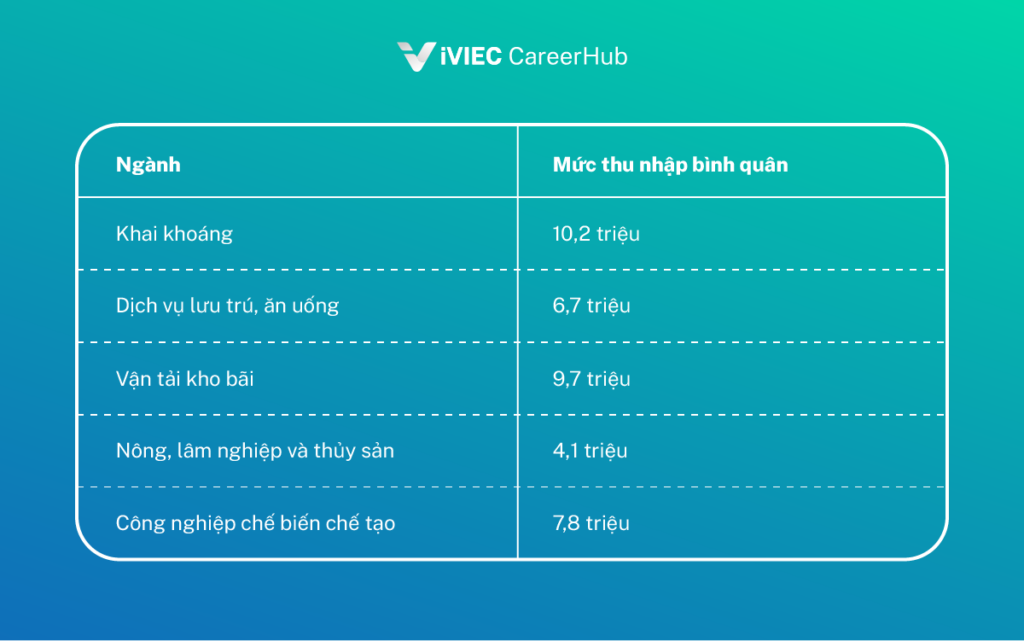 iVIEC CareerHub

| Ngành | Mức thu nhập bình quân |
|---|---|
| Khai khoáng | 10,2 triệu |
| Dịch vụ lưu trú, ăn uống | 6,7 triệu |
| Vận tải kho bãi | 9,7 triệu |
| Nông, lâm nghiệp và thủy sản | 4,1 triệu |
| Công nghiệp chế biến chế tạo | 7,8 triệu |